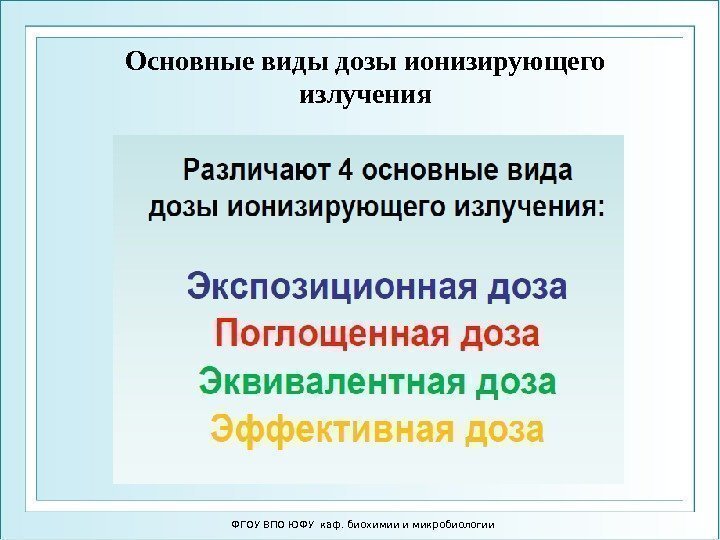 Основные виды дозы ионизирующего излучения

Различают 4 основные вида дозы ионизирующего излучения:

Экспозиционная доза
Поглощенная доза
Эквивалентная доза
Эффективная доза

ФГОУ ВПО ЮФУ каф. биохимии и микробиологии